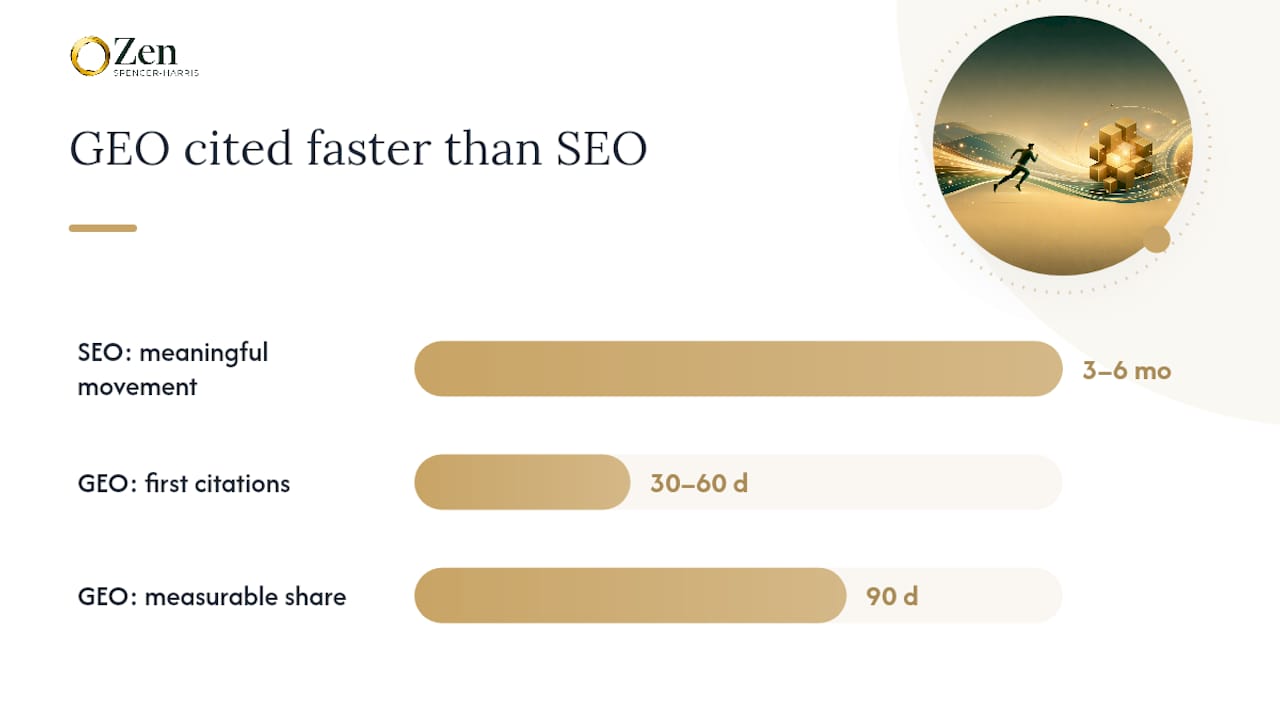 Zen
SPENCER-HARRIS

GEO cited faster than SEO

SEO: meaningful movement
3–6 mo

GEO: first citations
30–60 d

GEO: measurable share
90 d